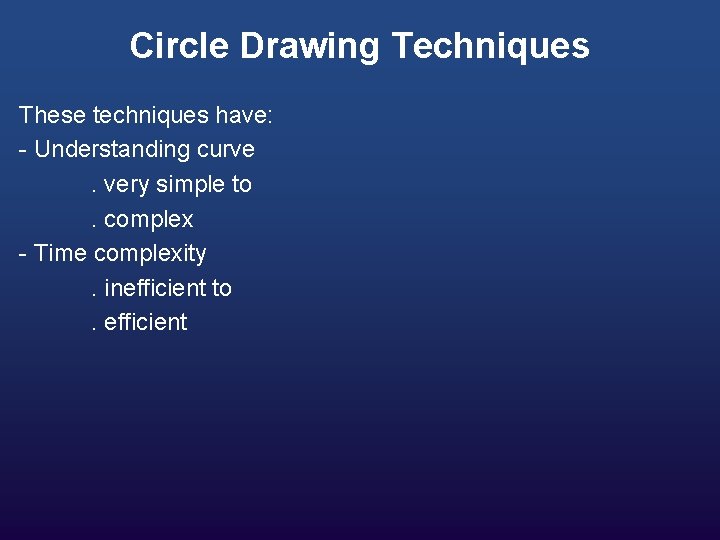 Circle Drawing Techniques

These techniques have:
- Understanding curve
. very simple to
. complex
- Time complexity
. inefficient to
. efficient